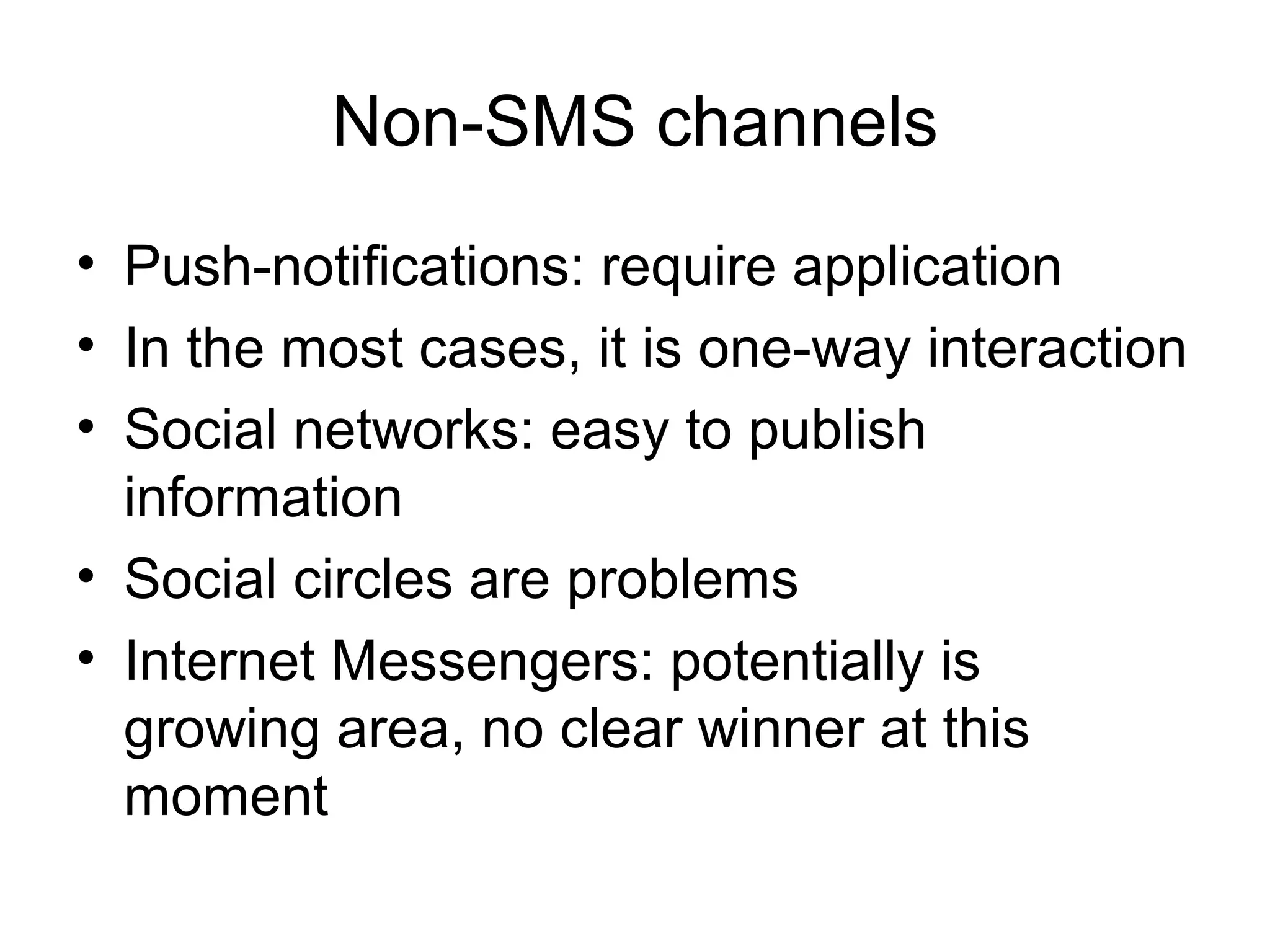 Non-SMS channels

• Push-notifications: require application
• In the most cases, it is one-way interaction
• Social networks: easy to publish information
• Social circles are problems
• Internet Messengers: potentially is growing area, no clear winner at this moment